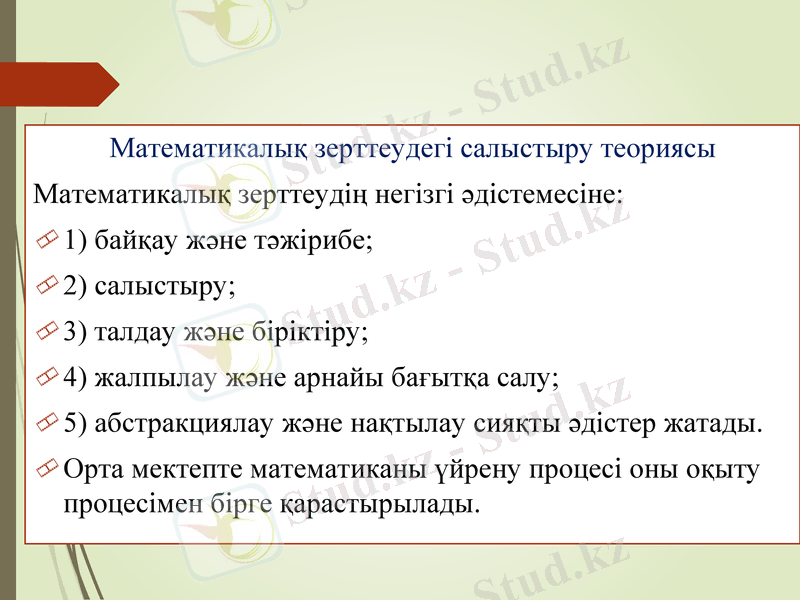 Математикалық зерттеудегі салыстыру теориясы

Математикалық зерттеудің негізгі әдістемесіне:

1) байқау және тәжірибе;

2) салыстыру;

3) талдау және біріктіру;

4) жалпылау және арнайы бағытқа салу;

5) абстракциялау және нақтылау сияқты әдістер жатады.

Орта мектепте математиканы үйрену процесі оны оқыту процесімен бірге қарастырылады.

Stud.kz - Stud.kz